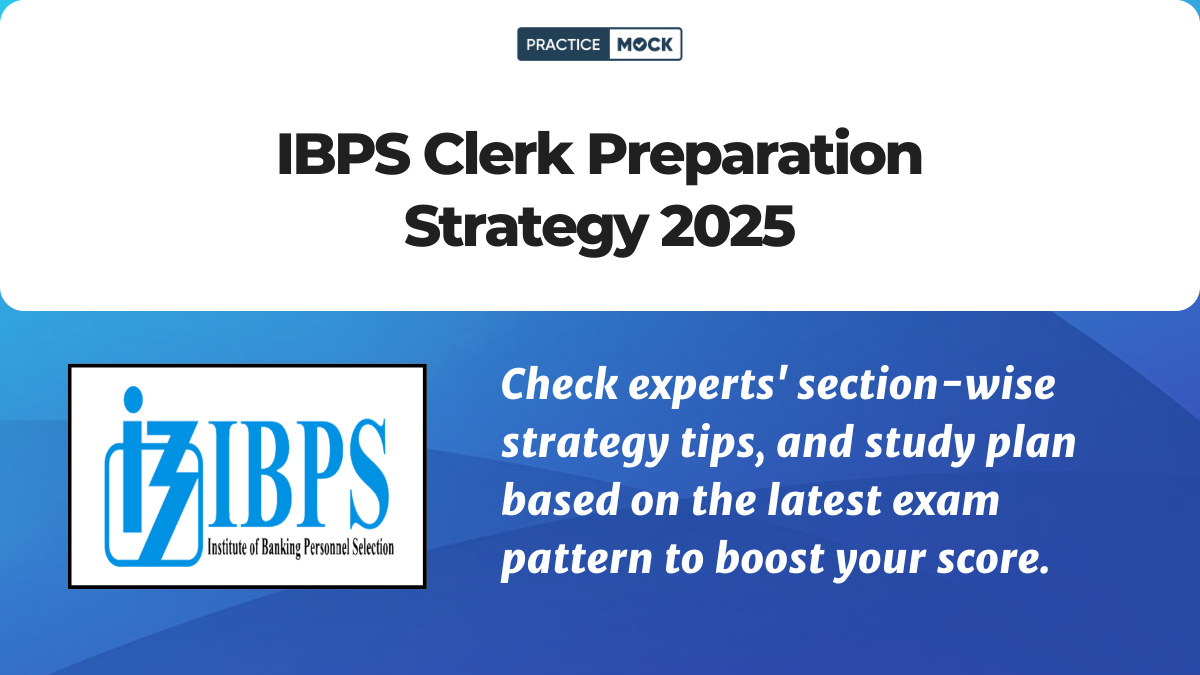 PRACTICE MOCK

IBPS Clerk Preparation Strategy 2025

IBPS
Institute of Banking Personnel Selection

Check experts' section-wise strategy tips, and study plan based on the latest exam pattern to boost your score.